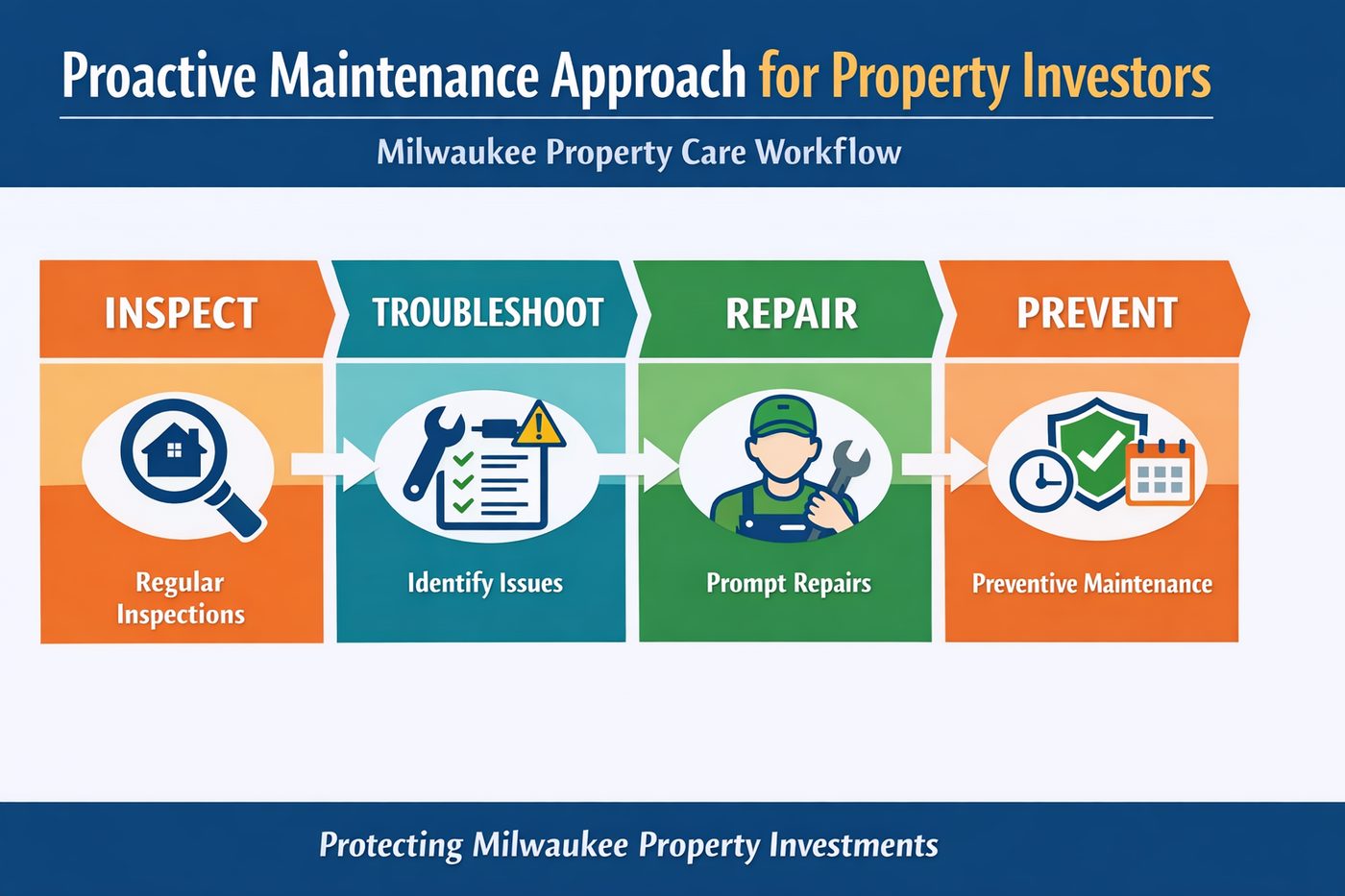 Proactive Maintenance Approach for Property Investors

Milwaukee Property Care Workflow

INSPECT

Regular Inspections

TROUBLESHOOT

Identify Issues

REPAIR

Prompt Repairs

PREVENT

Preventive Maintenance

Protecting Milwaukee Property Investments